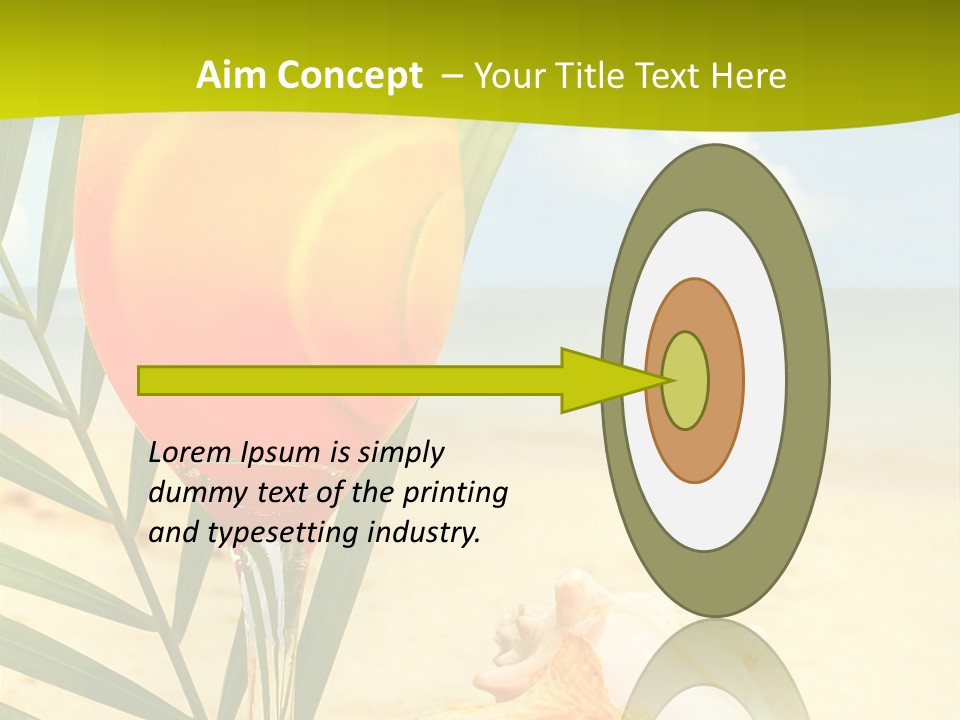 Aim Concept – Your Title Text Here

Lorem Ipsum is simply dummy text of the printing and typesetting industry.